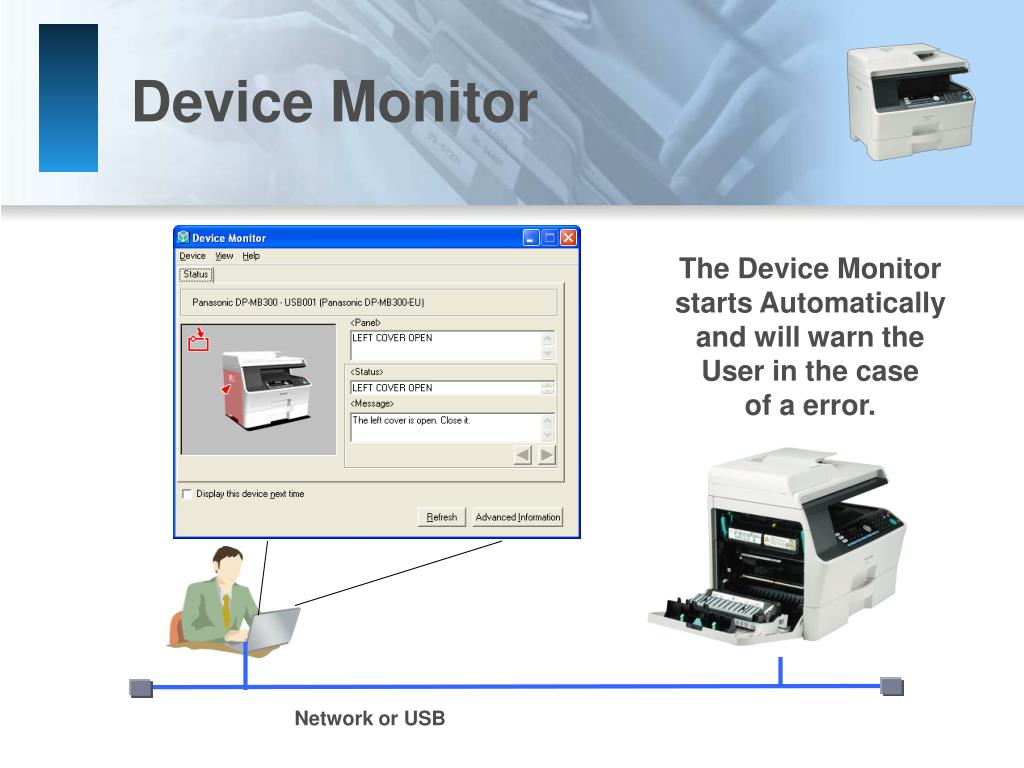 Device Monitor

Device Monitor
Device View Help
Status
Panasonic DP-MB300 - USB001 (Panasonic DP-MB300-EU)
<Panel>
LEFT COVER OPEN
<Status>
LEFT COVER OPEN
<Message>
The left cover is open. Close it.
Display this device next time
Refresh
Advanced Information

The Device Monitor starts Automatically and will warn the User in the case of a error.

Network or USB